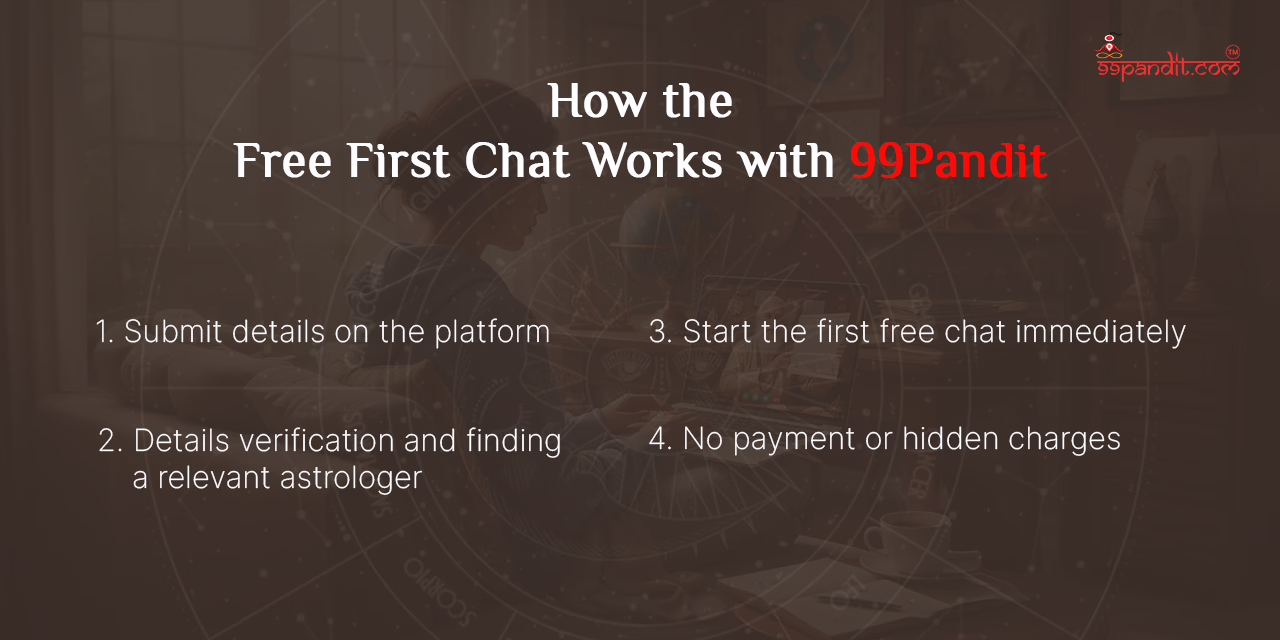 99pandit.com TM

How the
Free First Chat Works with 99Pandit

1. Submit details on the platform

2. Details verification and finding a relevant astrologer

3. Start the first free chat immediately

4. No payment or hidden charges